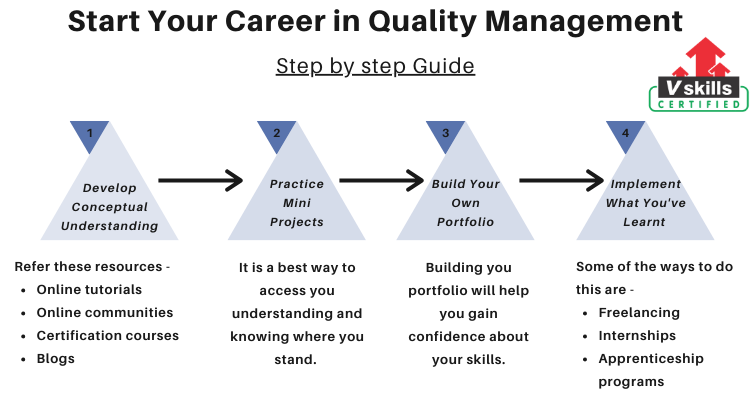 Start Your Career in Quality Management

Step by step Guide

V skills CERTIFIED

1
Develop Conceptual Understanding

2
Practice Mini Projects

3
Build Your Own Portfolio

4
Implement What You've Learnt

Refer these resources -
- Online tutorials
- Online communities
- Certification courses
- Blogs

It is a best way to access you understanding and knowing where you stand.

Building you portfolio will help you gain confidence about your skills.

Some of the ways to do this are -
- Freelancing
- Internships
- Apprenticeship programs